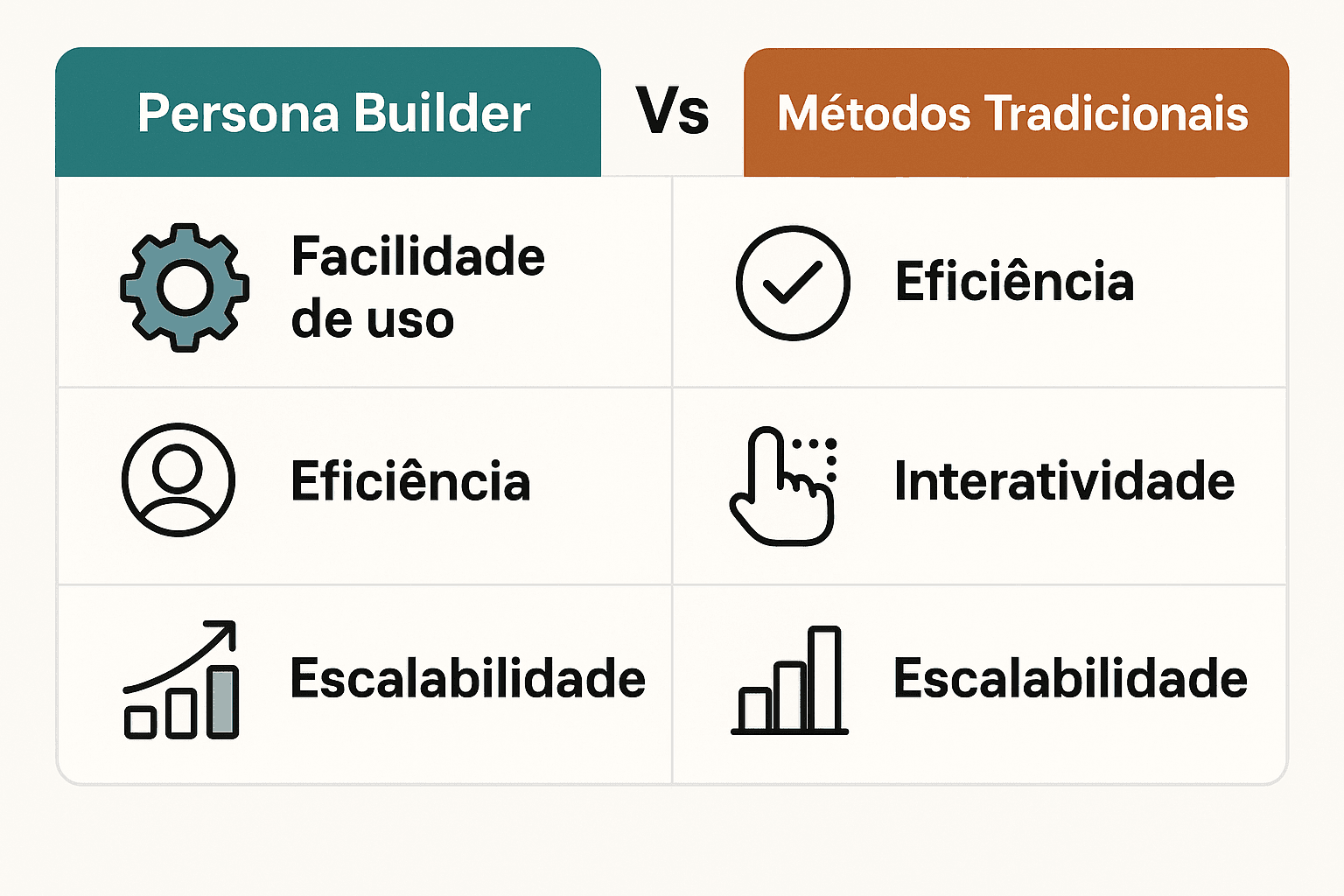 | Persona Builder | Vs | Métodos Tradicionais |
|---|---|---|
| Facilidade de uso | | Eficiência |
| Eficiência | | Interatividade |
| Escalabilidade | | Escalabilidade |